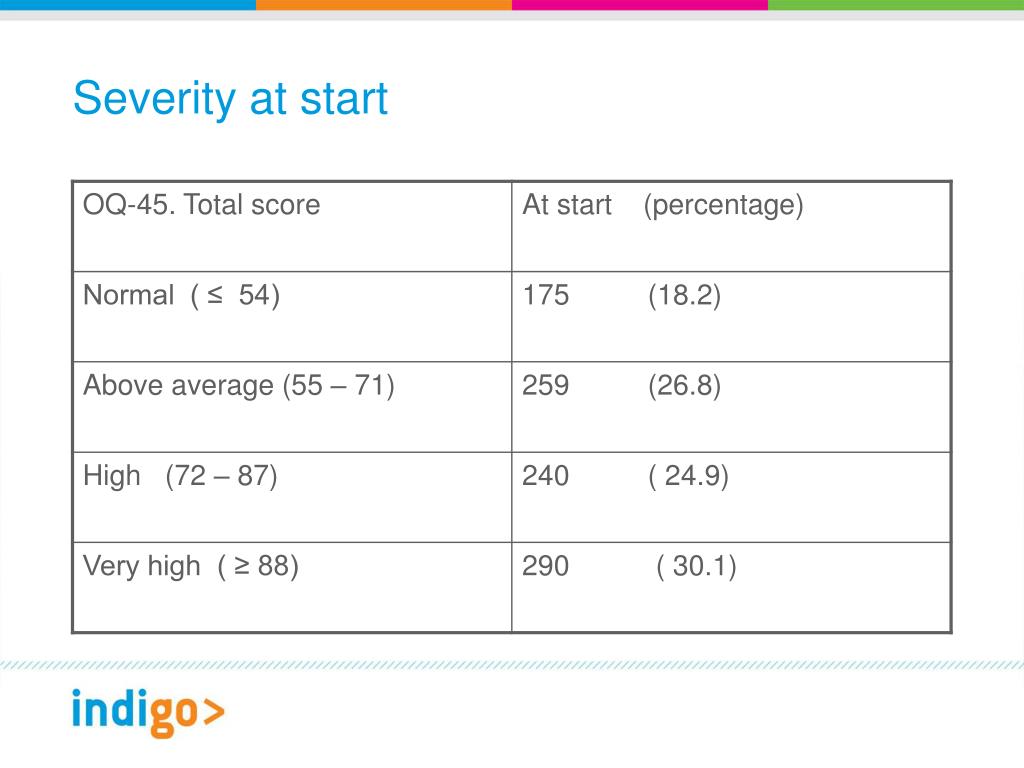 Severity at start

| OQ-45. Total score | At start (percentage) |
|---|---|
| Normal ( ≤ 54) | 175 (18.2) |
| Above average (55 – 71) | 259 (26.8) |
| High (72 – 87) | 240 ( 24.9) |
| Very high ( ≥ 88) | 290 ( 30.1) |

indigo>